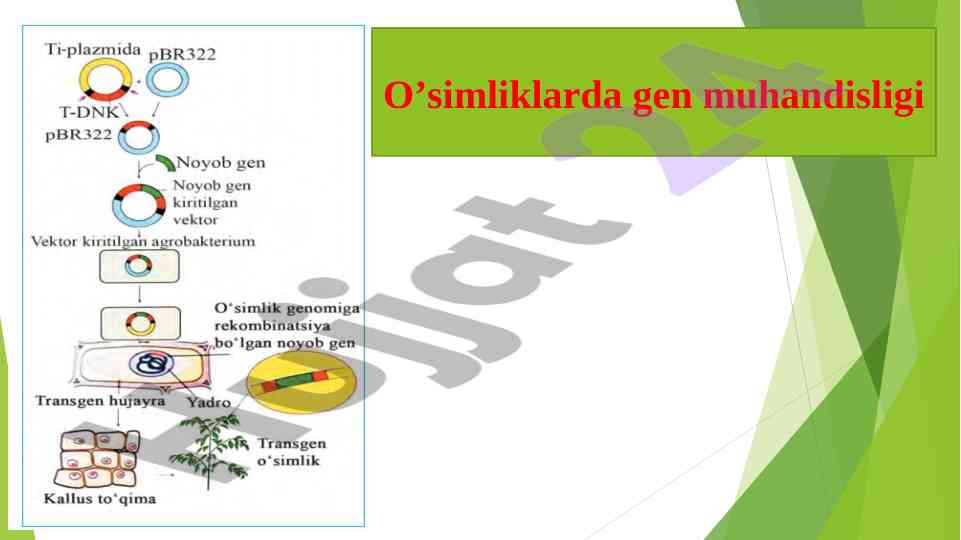 O’simliklarda gen muhandisligi

Ti-plazmida
pBR322
T-DNK
pBR322
Noyob gen
Noyob gen kiritilgan vektor
Vektor kiritilgan agrobakterium
O‘simlik genomiga rekombinatsiya bo‘lgan noyob gen
Transgen hujayra
Yadro
Transgen o‘simlik
Kallus to‘qima

Hujjat 24